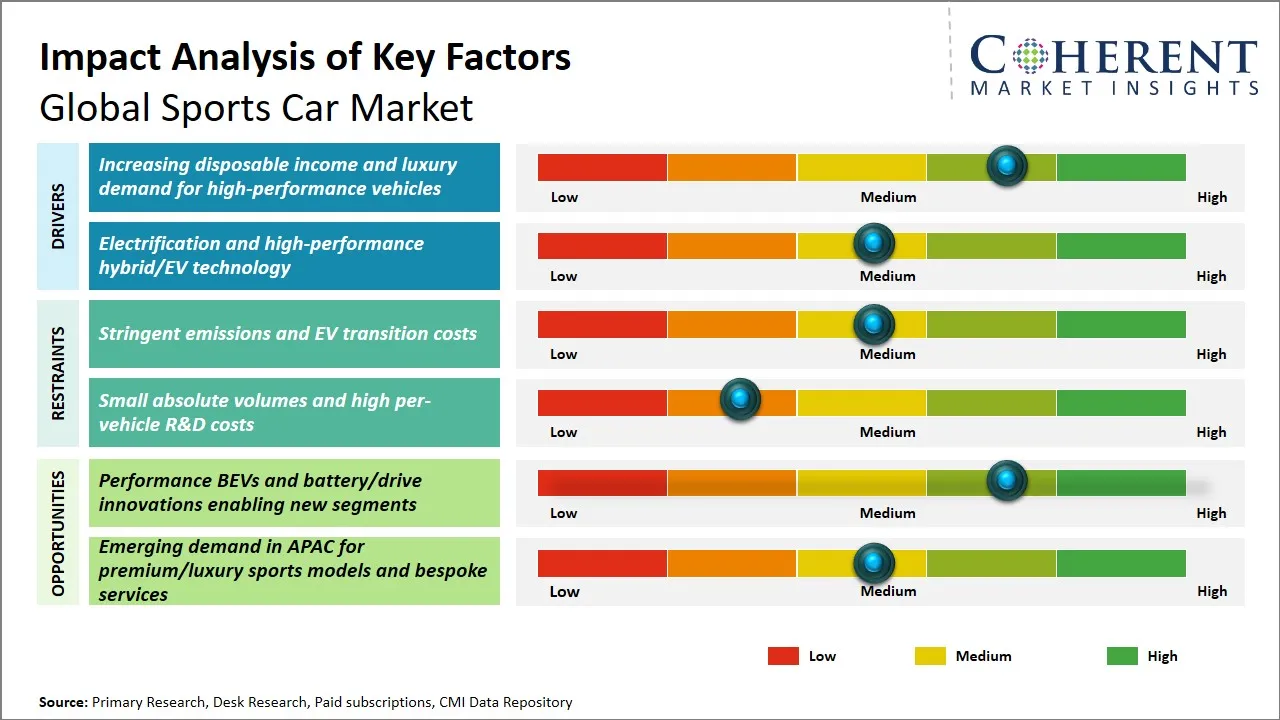 Impact Analysis of Key Factors
Global Sports Car Market

COHERENT
MARKET INSIGHTS

DRIVERS

Increasing disposable income and luxury demand for high-performance vehicles

Low Medium High

Electrification and high-performance hybrid/EV technology

Low Medium High

RESTRAINTS

Stringent emissions and EV transition costs

Low Medium High

Small absolute volumes and high per-vehicle R&D costs

Low Medium High

OPPORTUNITIES

Performance BEVs and battery/drive innovations enabling new segments

Low Medium High

Emerging demand in APAC for premium/luxury sports models and bespoke services

Low Medium High

Low Medium High

Source: Primary Research, Desk Research, Paid subscriptions, CMI Data Repository